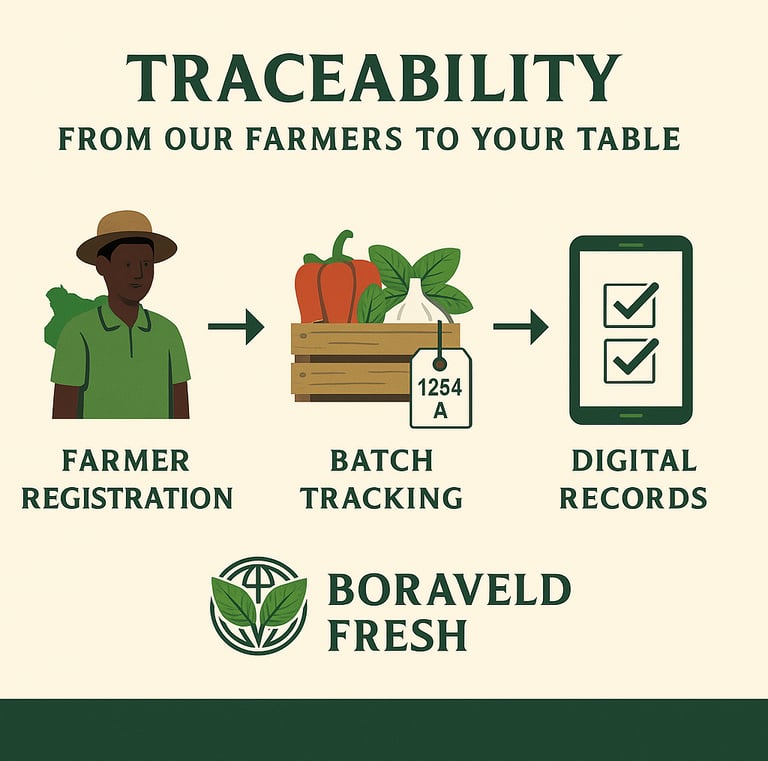 TRACEABILITY
FROM OUR FARMERS TO YOUR TABLE

1254
A

FARMER
REGISTRATION

BATCH
TRACKING

DIGITAL
RECORDS

BORAVELD
FRESH